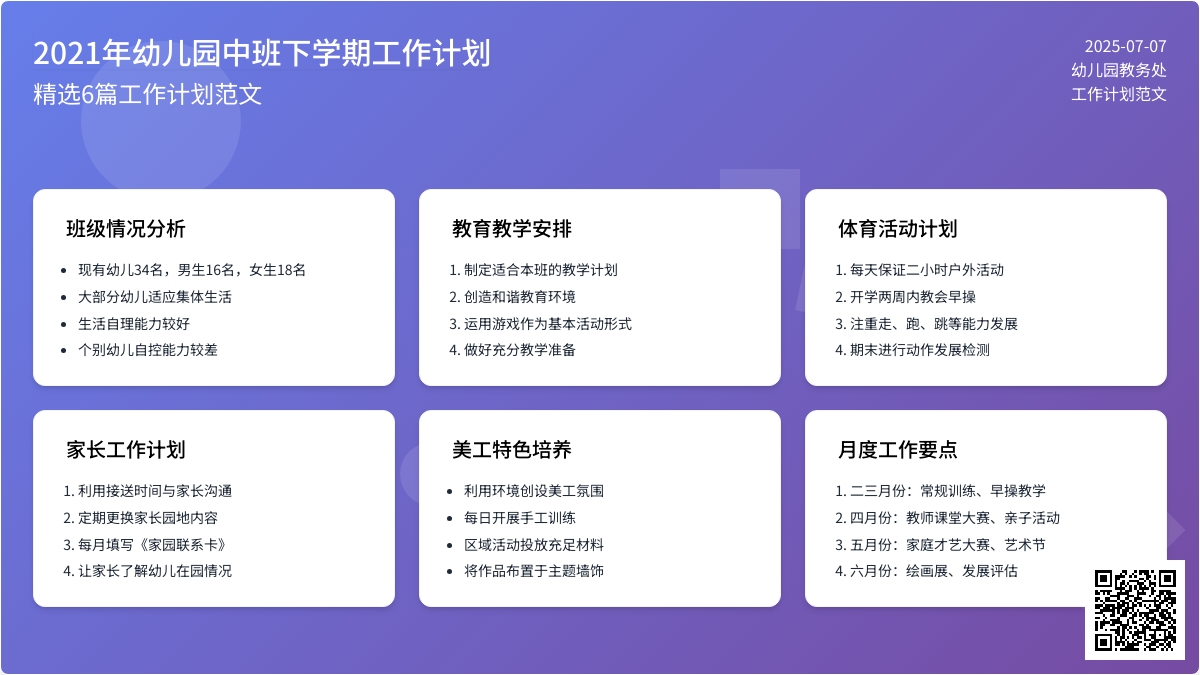 2021年幼儿园中班下学期工作计划
精选6篇工作计划范文

2025-07-07
幼儿园教务处
工作计划范文

班级情况分析

- 现有幼儿34名，男生16名，女生18名
- 大部分幼儿适应集体生活
- 生活自理能力较好
- 个别幼儿自控能力较差

教育教学安排

1. 制定适合本班的教学计划
2. 创造和谐教育环境
3. 运用游戏作为基本活动形式
4. 做好充分教学准备

体育活动计划

1. 每天保证二小时户外活动
2. 开学两周内教会早操
3. 注重走、跑、跳等能力发展
4. 期末进行动作发展检测

家长工作计划

1. 利用接送时间与家长沟通
2. 定期更换家长园地内容
3. 每月填写《家园联系卡》
4. 让家长了解幼儿在园情况

美工特色培养

- 利用环境创设美工氛围
- 每日开展手工训练
- 区域活动投放充足材料
- 将作品布置于主题墙饰

月度工作要点

1. 二三月份：常规训练、早操教学
2. 四月份：教师课堂大赛、亲子活动
3. 五月份：家庭才艺大赛、艺术节
4. 六月份：绘画展、发展评估